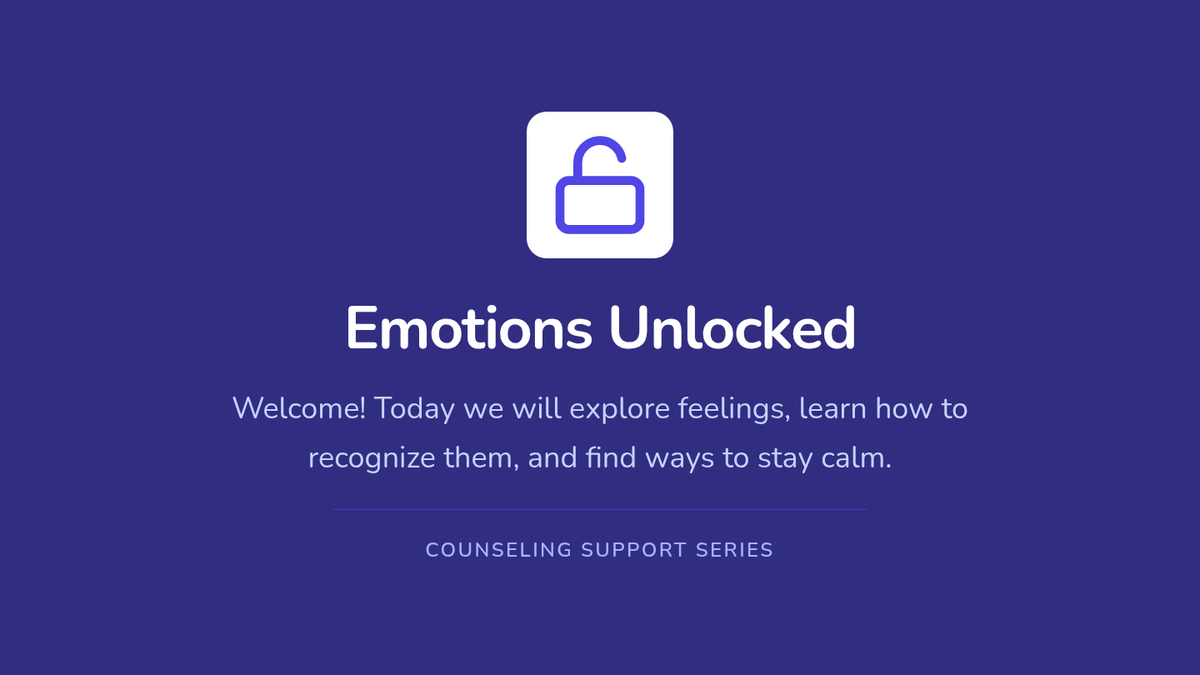 Emotions Unlocked

Welcome! Today we will explore feelings, learn how to recognize them, and find ways to stay calm.

COUNSELING SUPPORT SERIES